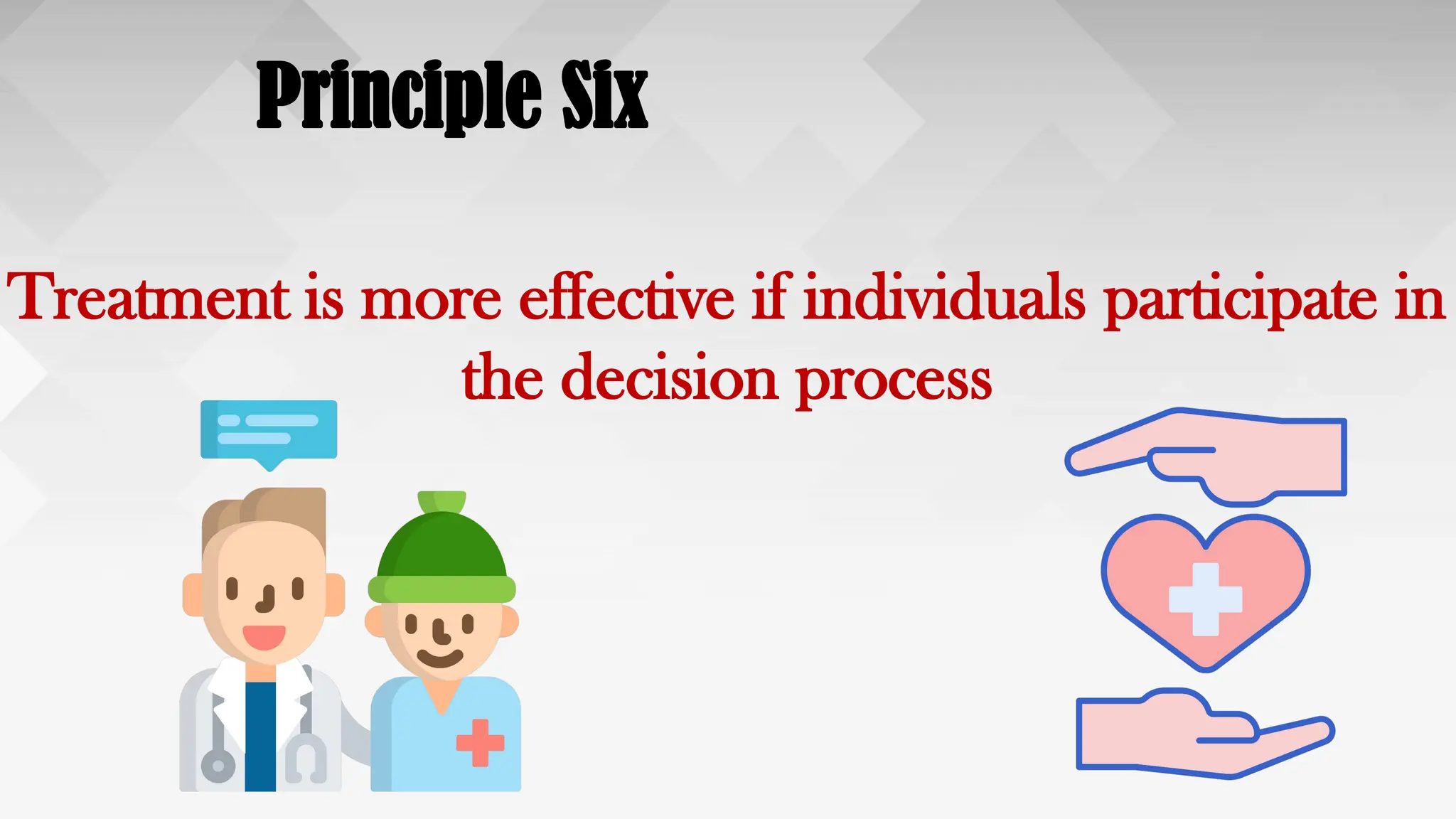 Principle Six

Treatment is more effective if individuals participate in the decision process